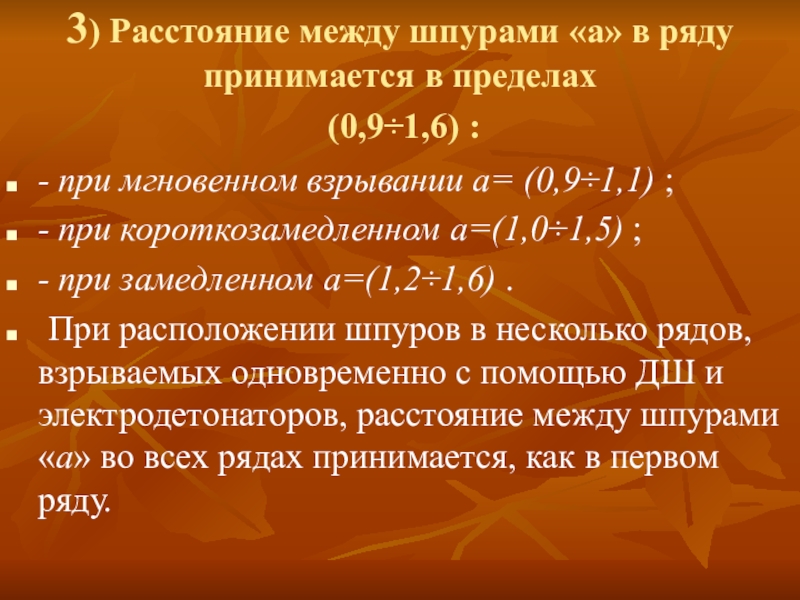 3) Расстояние между шпурами «а» в ряду принимается в пределах (0,9÷1,6) :

- при мгновенном взрывании а= (0,9÷1,1) ;

- при короткозамедленном а=(1,0÷1,5) ;

- при замедленном а=(1,2÷1,6) .

При расположении шпуров в несколько рядов, взрываемых одновременно с помощью ДШ и электродетонаторов, расстояние между шпурами «а» во всех рядах принимается, как в первом ряду.